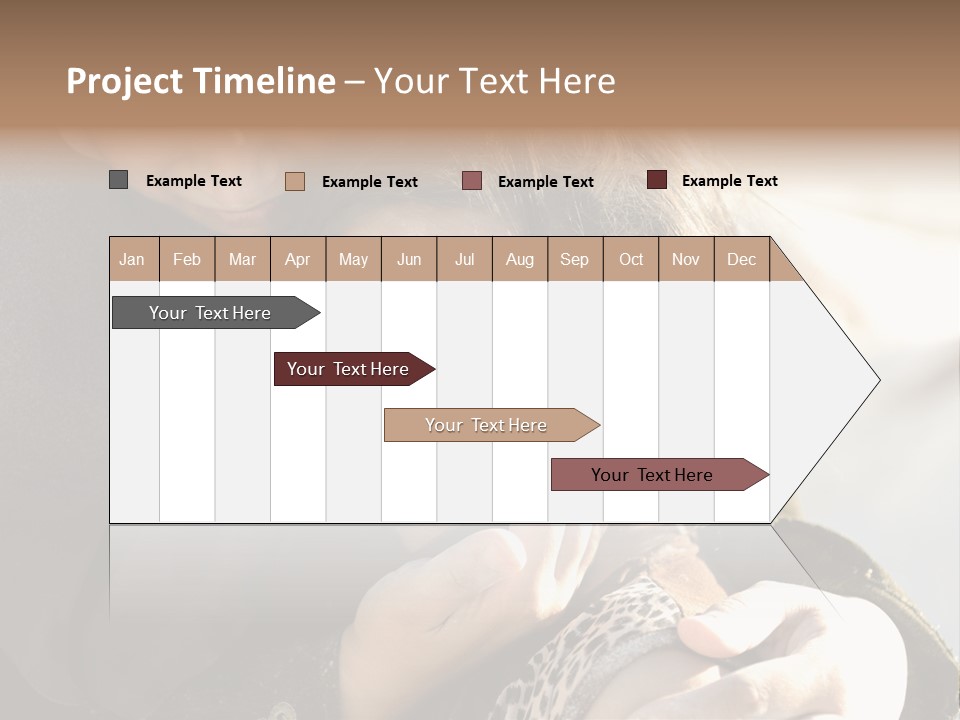 Project Timeline – Your Text Here

Example Text
Example Text
Example Text
Example Text

| Jan | Feb | Mar | Apr | May | Jun | Jul | Aug | Sep | Oct | Nov | Dec |
|---|---|---|---|---|---|---|---|---|---|---|---|

Your Text Here
Your Text Here
Your Text Here
Your Text Here